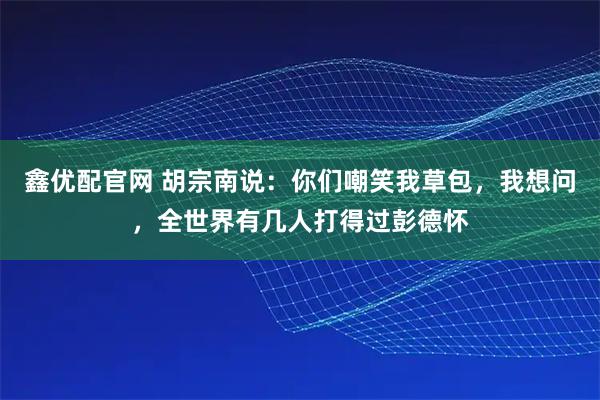 鑫优配官网 胡宗南说：你们嘲笑我草包，我想问，全世界有几人打得过彭德怀